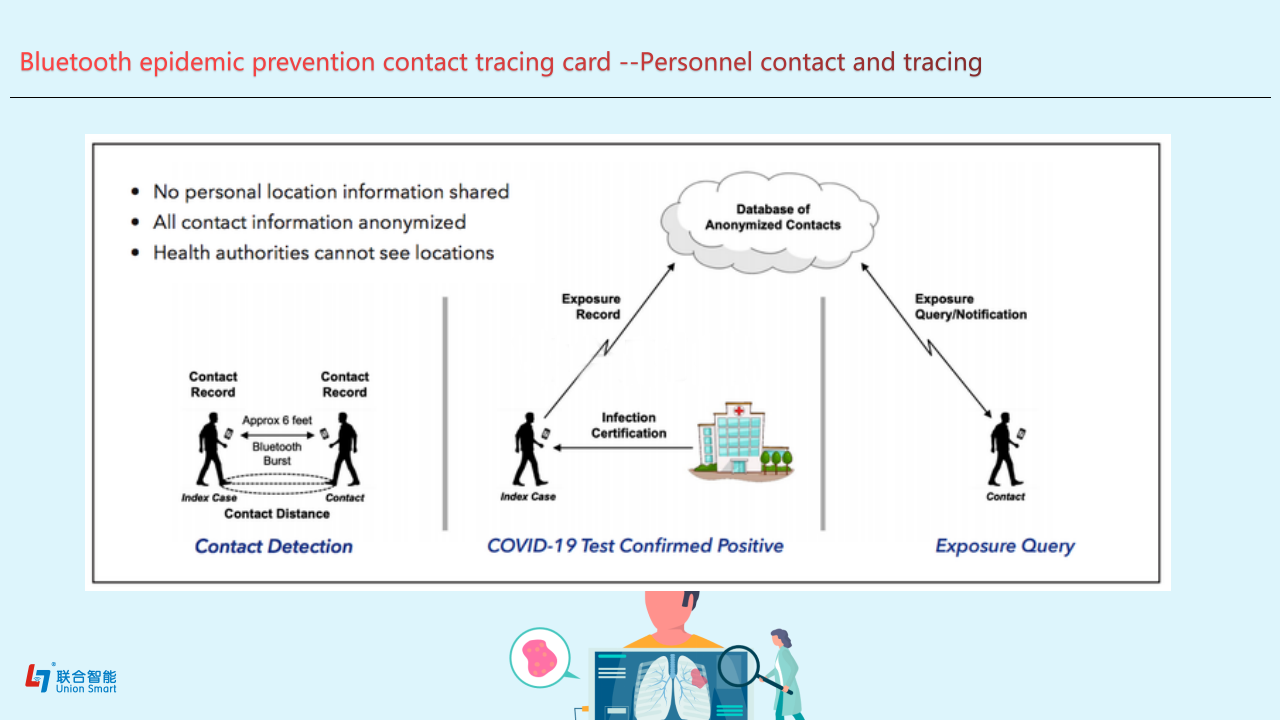 Bluetooth epidemic prevention contact tracing card --Personnel contact and tracing

• No personal location information shared
• All contact information anonymized
• Health authorities cannot see locations

Database of Anonymized Contacts

Exposure Record

Exposure Query/Notification

Contact Record

Contact Record

Approx 6 feet

Bluetooth Burst

Index Case

Contact

Contact Distance

Infection Certification

Index Case

Contact

Contact Detection

COVID-19 Test Confirmed Positive

Exposure Query

联合智能
Union Smart